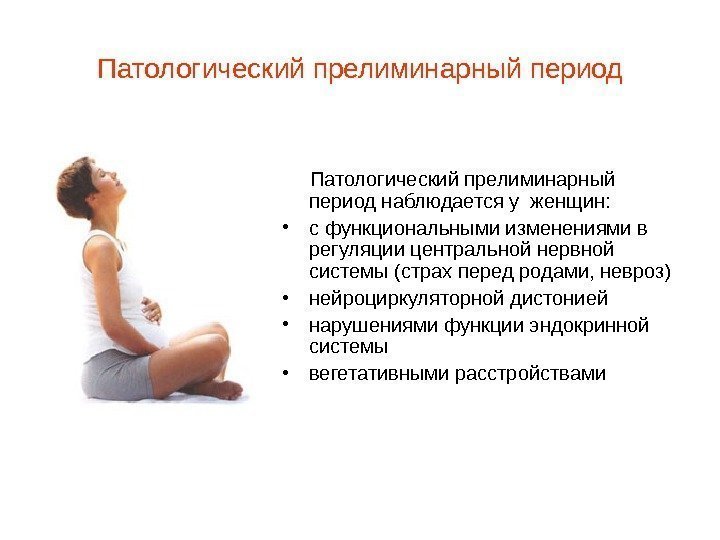 Патологический прелиминарный период

Патологический прелиминарный период наблюдается у женщин:

• с функциональными изменениями в регуляции центральной нервной системы (страх перед родами, невроз)
• нейроциркуляторной дистонией
• нарушениями функции эндокринной системы
• вегетативными расстройствами